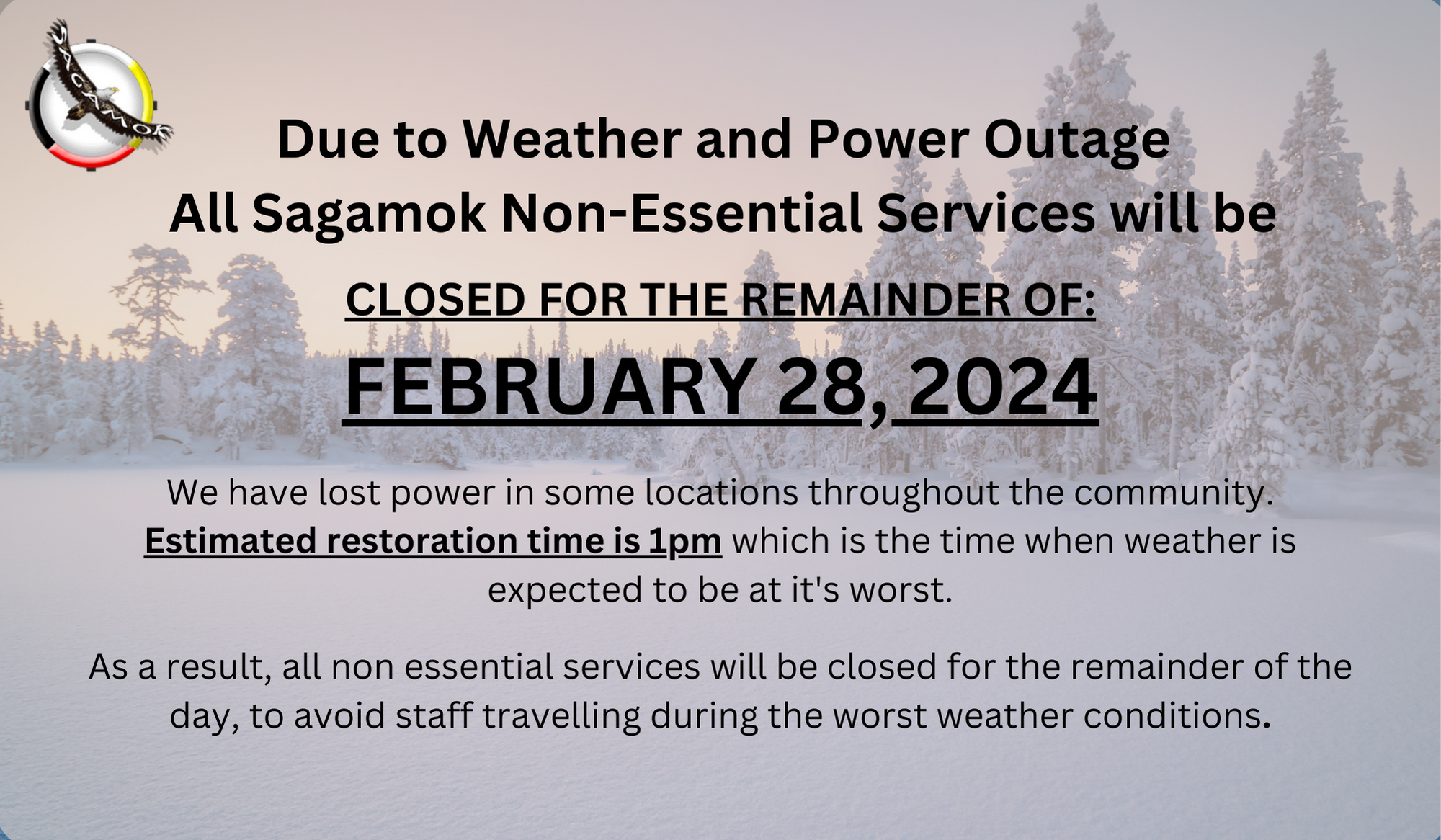 SAGAMOK

Due to Weather and Power Outage
All Sagamok Non-Essential Services will be

CLOSED FOR THE REMAINDER OF:

FEBRUARY 28, 2024

We have lost power in some locations throughout the community. Estimated restoration time is 1pm which is the time when weather is expected to be at it's worst.

As a result, all non essential services will be closed for the remainder of the day, to avoid staff travelling during the worst weather conditions.